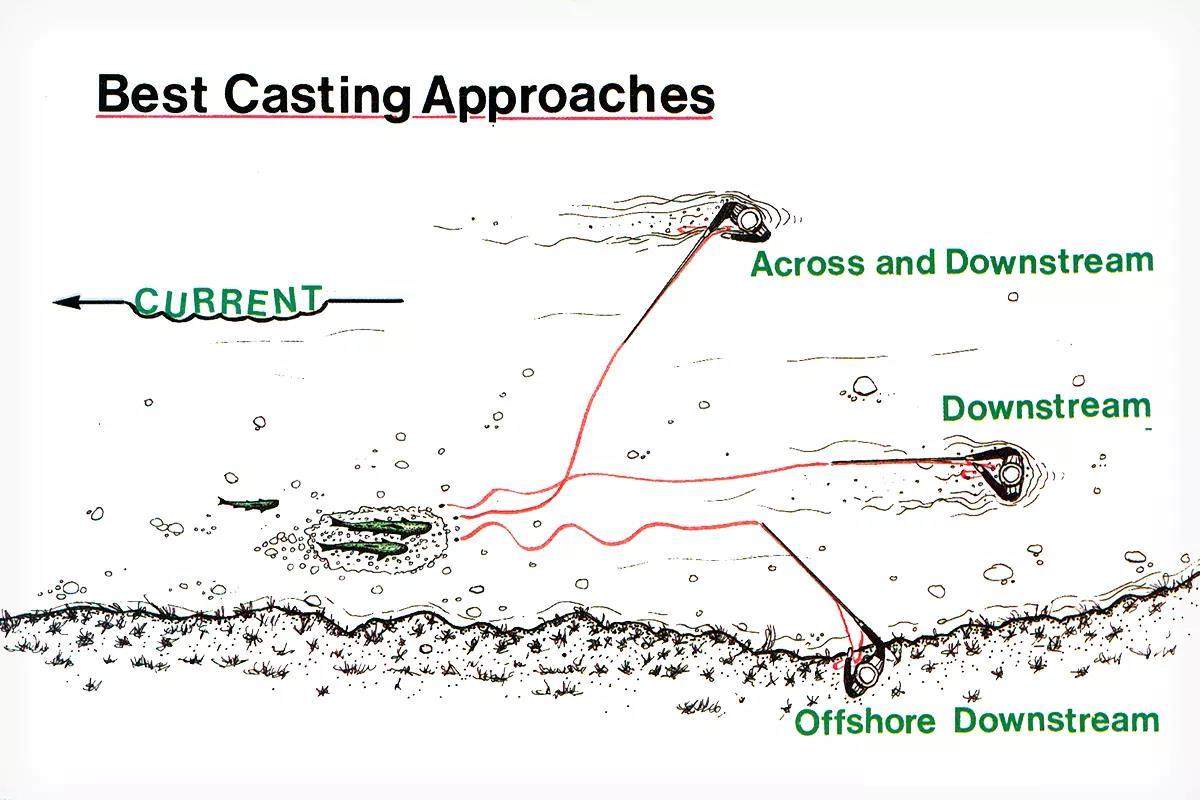 Best Casting Approaches

CURRENT

Across and Downstream

Downstream

Offshore Downstream